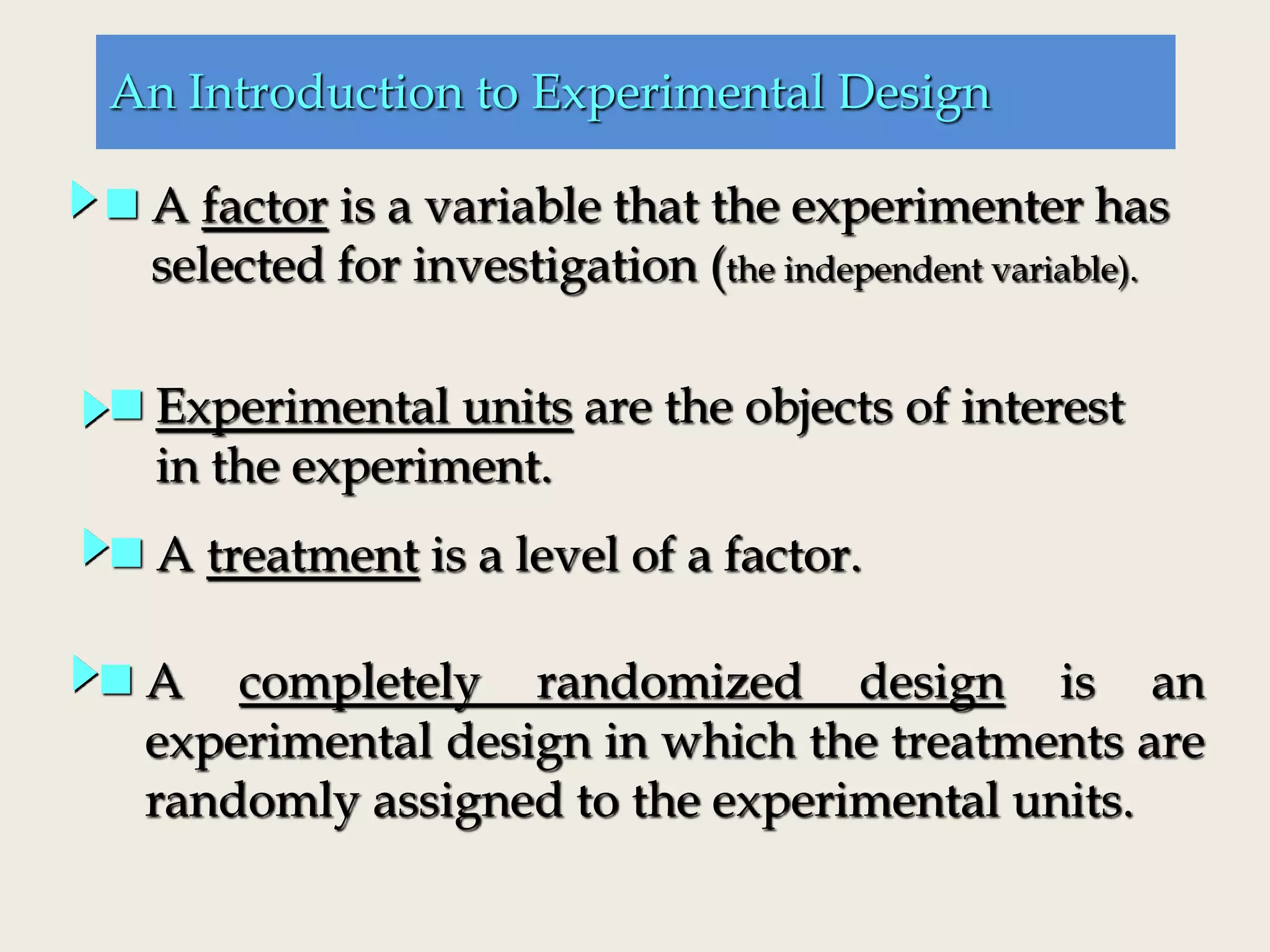 An Introduction to Experimental Design

A factor is a variable that the experimenter has selected for investigation (the independent variable).

Experimental units are the objects of interest in the experiment.

A treatment is a level of a factor.

A completely randomized design is an experimental design in which the treatments are randomly assigned to the experimental units.